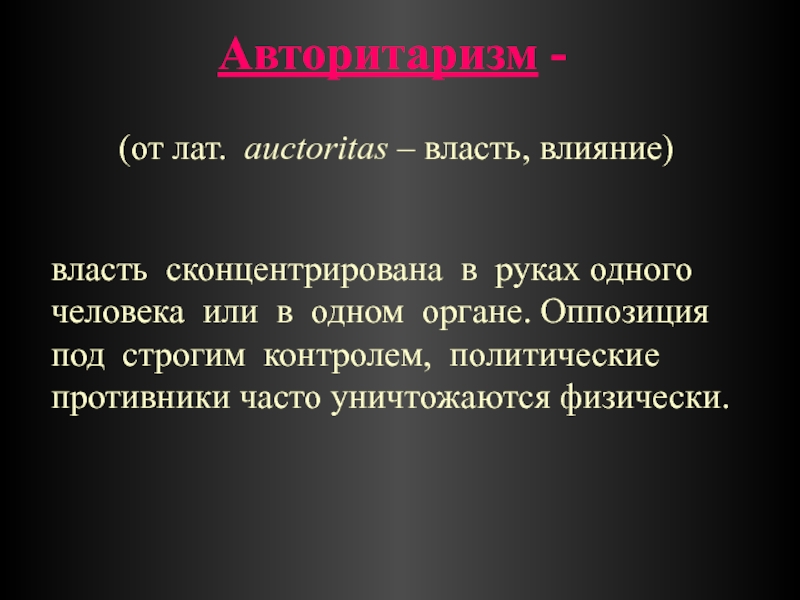 Авторитаризм -

(от лат. auctoritas – власть, влияние)

власть сконцентрирована в руках одного человека или в одном органе. Оппозиция под строгим контролем, политические противники часто уничтожаются физически.